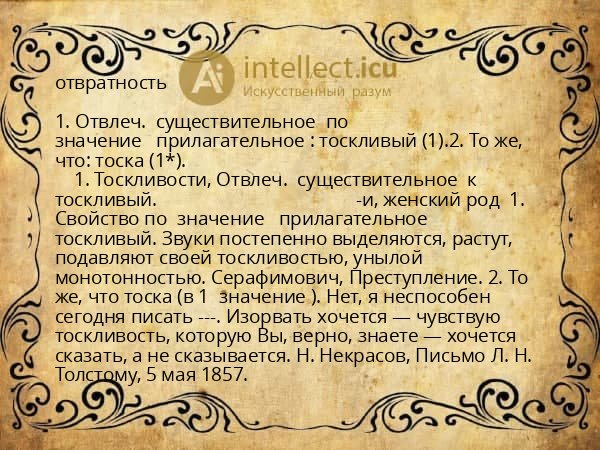 Ai intellect.icu
Искусственный разум

отвратность

1. Отвлеч. существительное по значение прилагательное : тоскливый (1).2. То же, что: тоска (1*).
1. Тоскливости, Отвлеч. существительное к тоскливый. -и, женский род 1. Свойство по значение прилагательное тоскливый. Звуки постепенно выделяются, растут, подавляют своей тоскливостью, унылой монотонностью. Серафимович, Преступление. 2. То же, что тоска (в 1 значение ). Нет, я неспособен сегодня писать ---. Изорвать хочется — чувствую тоскливость, которую Вы, верно, знаете — хочется сказать, а не сказывается. Н. Некрасов, Письмо Л. Н. Толстому, 5 мая 1857.